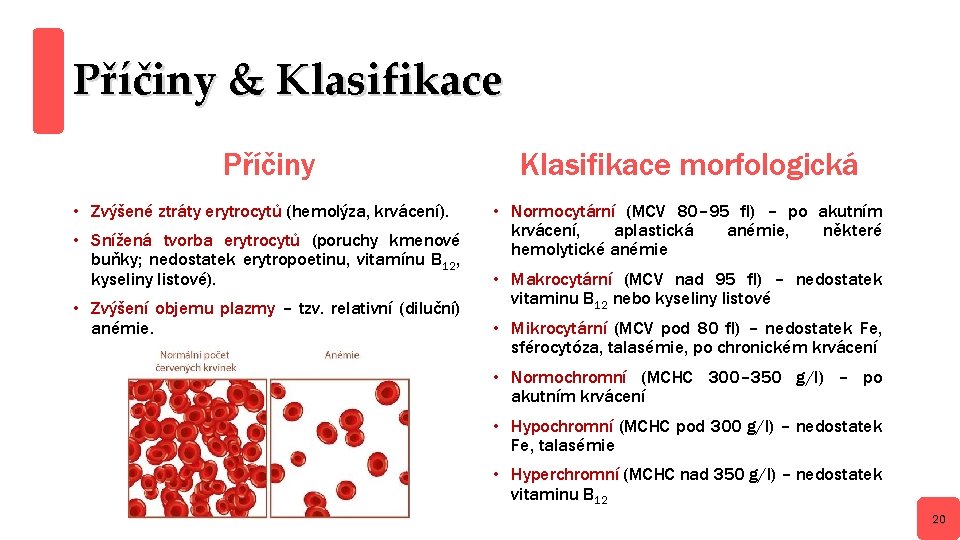 Příčiny & Klasifikace

Příčiny

• Zvýšené ztráty erytrocytů (hemolýza, krvácení).

• Snížená tvorba erytrocytů (poruchy kmenové buňky; nedostatek erytropoetinu, vitamínu $B_{12}$, kyseliny listové).

• Zvýšení objemu plazmy – tzv. relativní (diluční) anémie.

Normální počet červených krvinek

Anémie

Klasifikace morfologická

• Normocytární (MCV 80–95 fl) – po akutním krvácení, aplastická anémie, některé hemolytické anémie

• Makrocytární (MCV nad 95 fl) – nedostatek vitaminu $B_{12}$ nebo kyseliny listové

• Mikrocytární (MCV pod 80 fl) – nedostatek Fe, sférocytóza, talasémie, po chronickém krvácení

• Normochromní (MCHC 300–350 g/l) – po akutním krvácení

• Hypochromní (MCHC pod 300 g/l) – nedostatek Fe, talasémie

• Hyperchromní (MCHC nad 350 g/l) – nedostatek vitaminu $B_{12}$

20